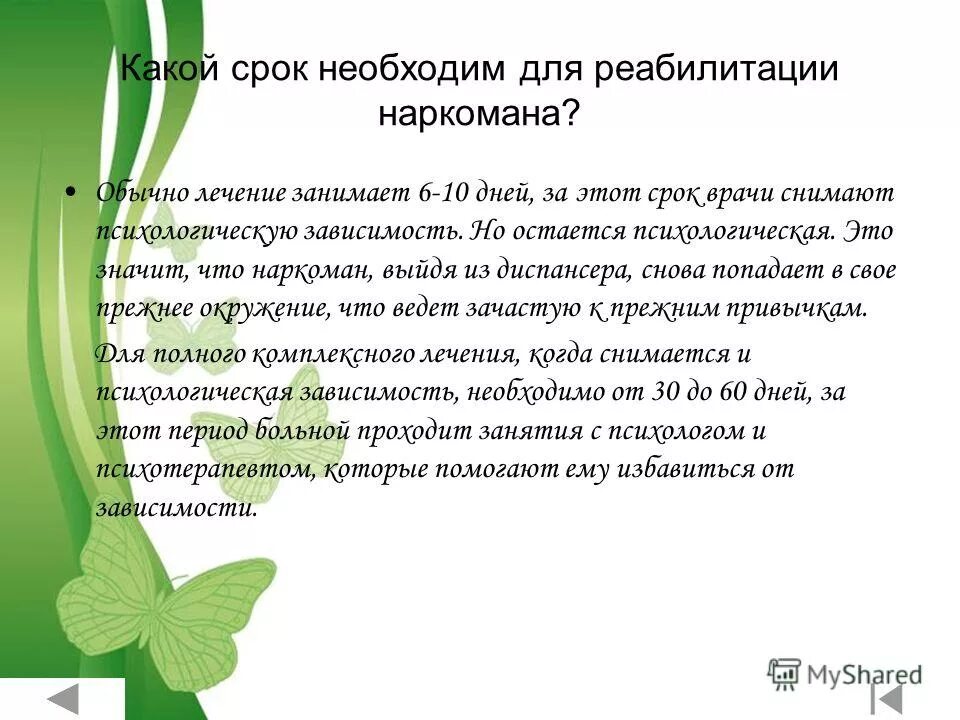 Какой срок необходим для реабилитации наркомана?

• Обычно лечение занимает 6-10 дней, за этот срок врачи снимают психологическую зависимость. Но остается психологическая. Это значит, что наркоман, выйдя из диспансера, снова попадает в свое прежнее окружение, что ведет зачастую к прежним привычкам.

Для полного комплексного лечения, когда снимается и психологическая зависимость, необходимо от 30 до 60 дней, за этот период больной проходит занятия с психологом и психотерапевтом, которые помогают ему избавиться от зависимости.

MyShared